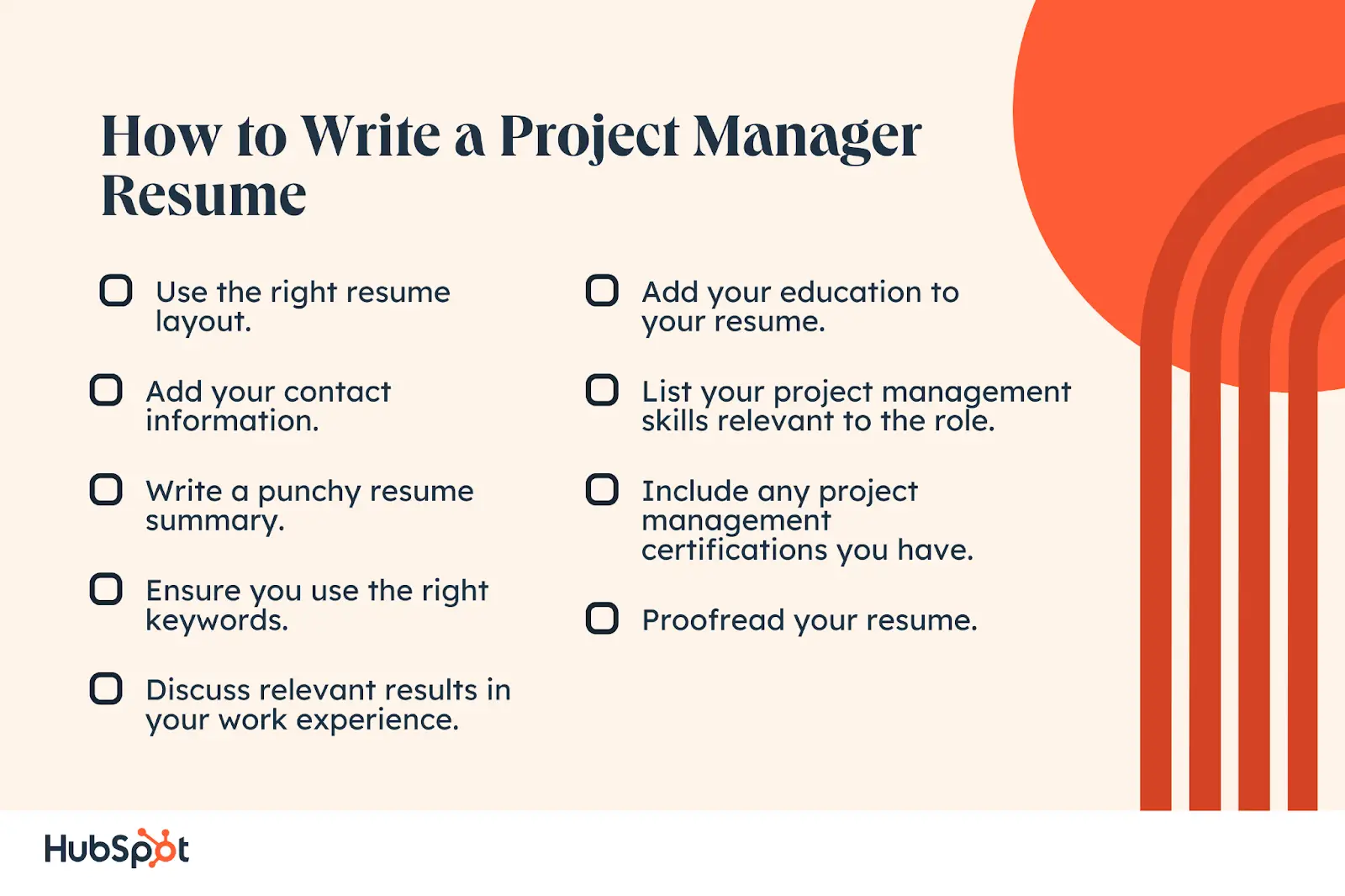 How to Write a Project Manager Resume

Use the right resume layout.

Add your contact information.

Write a punchy resume summary.

Ensure you use the right keywords.

Discuss relevant results in your work experience.

Add your education to your resume.

List your project management skills relevant to the role.

Include any project management certifications you have.

Proofread your resume.

HubSpot